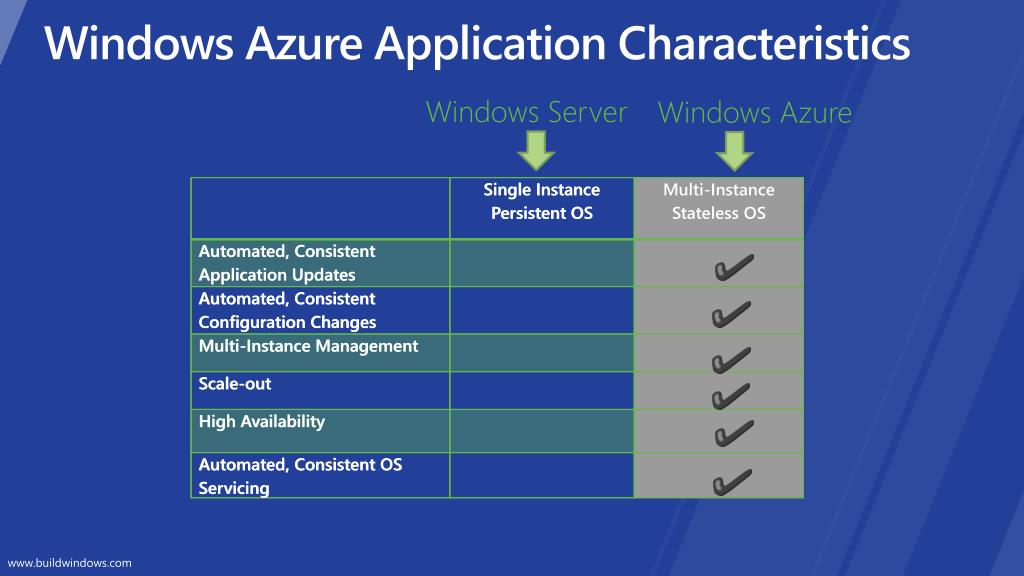 Windows Azure Application Characteristics

Windows Server

Windows Azure

| | Single Instance Persistent OS | Multi-Instance Stateless OS |
|---|---|---|
| Automated, Consistent Application Updates | | ✔ |
| Automated, Consistent Configuration Changes | | ✔ |
| Multi-Instance Management | | ✔ |
| Scale-out | | ✔ |
| High Availability | | ✔ |
| Automated, Consistent OS Servicing | | ✔ |

www.buildwindows.com